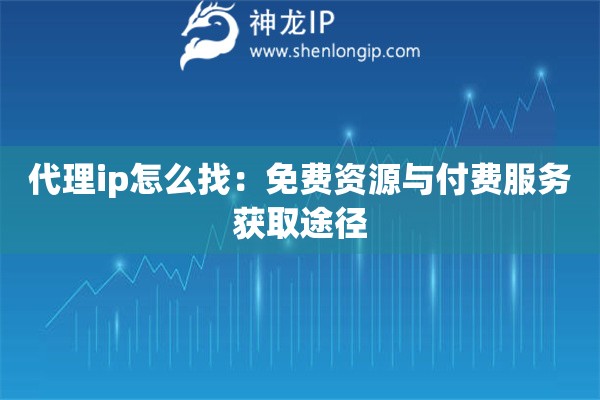 神龙IP
www.shenlongip.com

代理ip怎么找：免费资源与付费服务获取途径